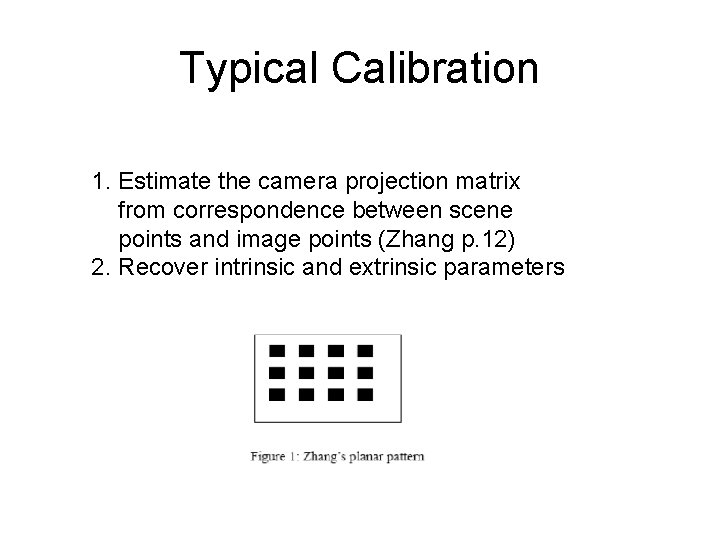 Typical Calibration

1. Estimate the camera projection matrix from correspondence between scene points and image points (Zhang p.12)
2. Recover intrinsic and extrinsic parameters

Figure 1: Zhang's planar pattern